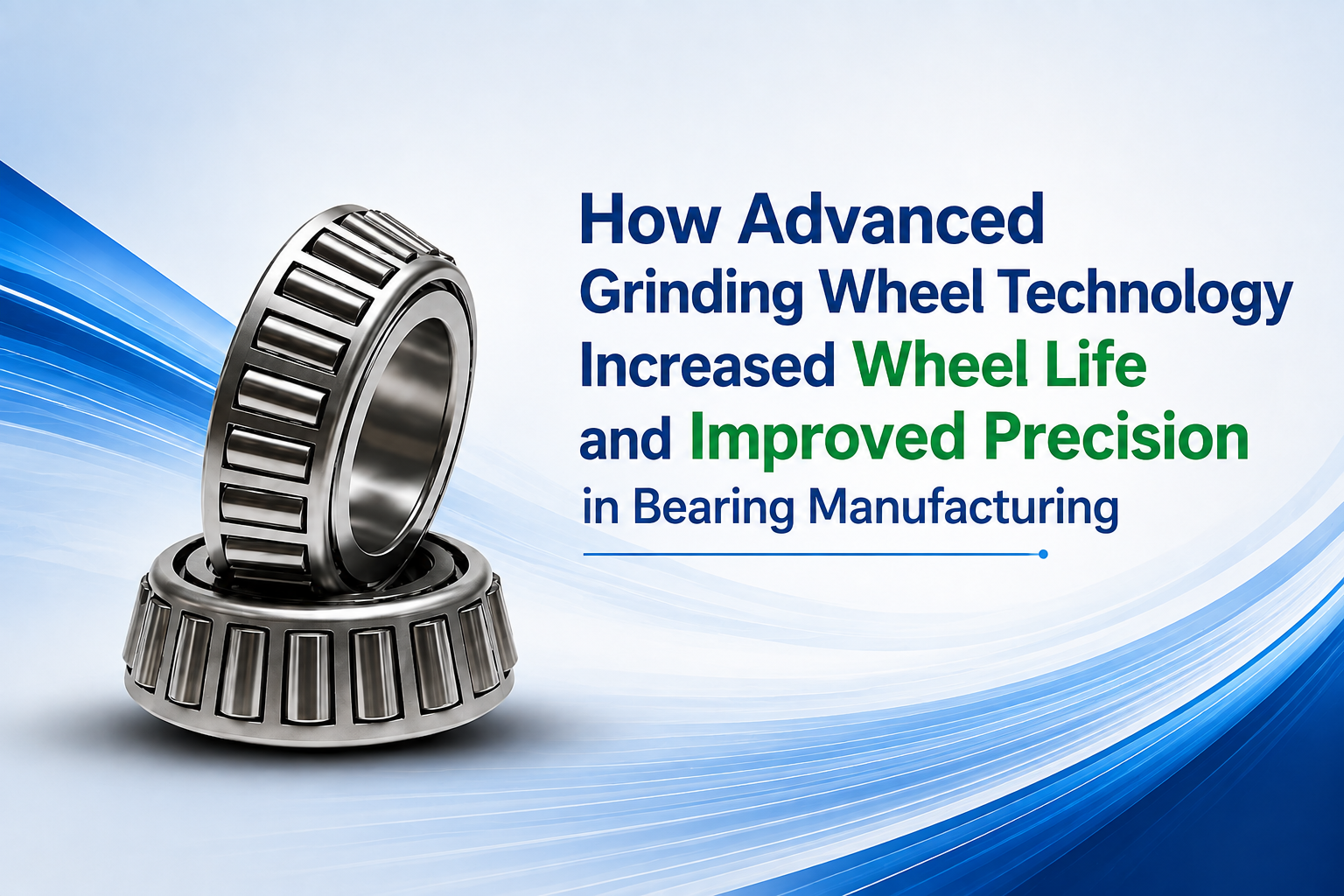 How Advanced Grinding Wheel Technology Increased Wheel Life and Improved Precision in Bearing Manufacturing